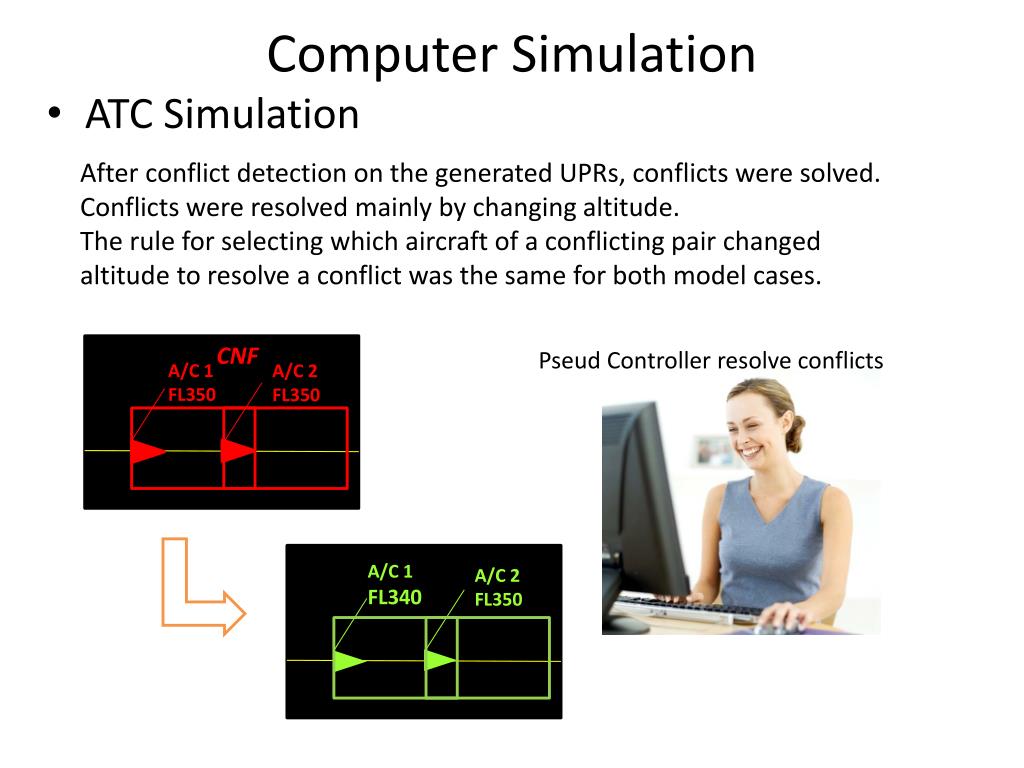 Computer Simulation

• ATC Simulation

After conflict detection on the generated UPRs, conflicts were solved. Conflicts were resolved mainly by changing altitude.
The rule for selecting which aircraft of a conflicting pair changed altitude to resolve a conflict was the same for both model cases.

CNF
A/C 1
FL350
A/C 2
FL350

Pseud Controller resolve conflicts

A/C 1
FL340
A/C 2
FL350